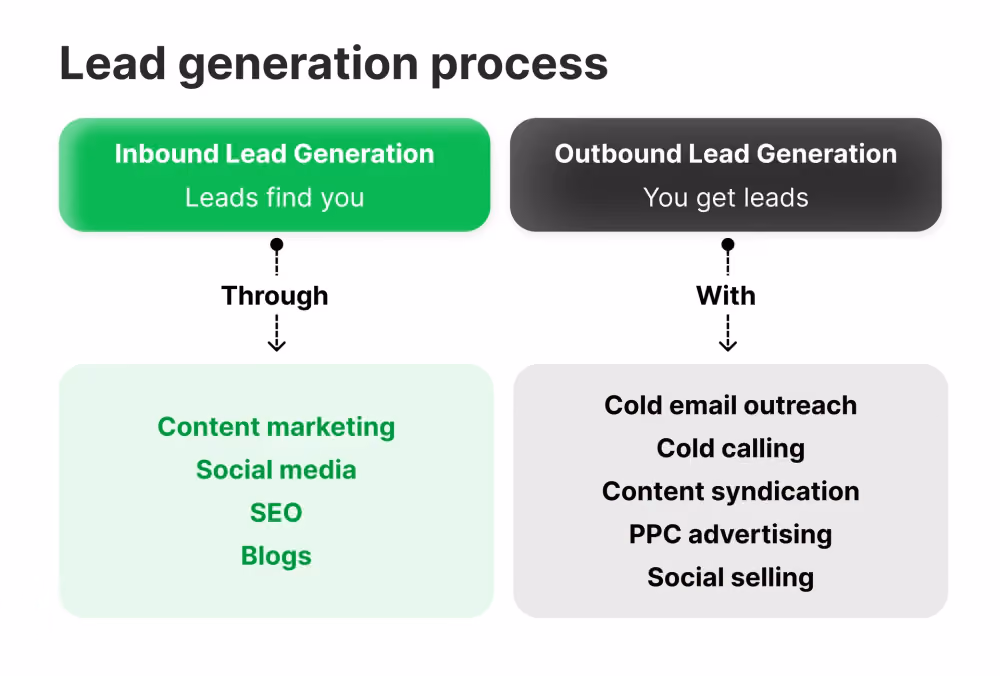 Lead generation process

Inbound Lead Generation
Leads find you

Through

Content marketing
Social media
SEO
Blogs

Outbound Lead Generation
You get leads

With

Cold email outreach
Cold calling
Content syndication
PPC advertising
Social selling